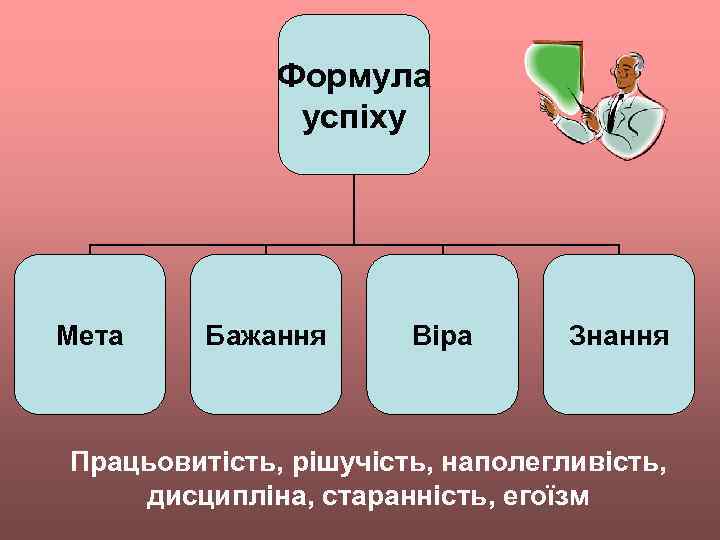 Формула успіху

Мета

Бажання

Віра

Знання

Працьовитість, рішучість, наполегливість, дисципліна, старанність, егоїзм